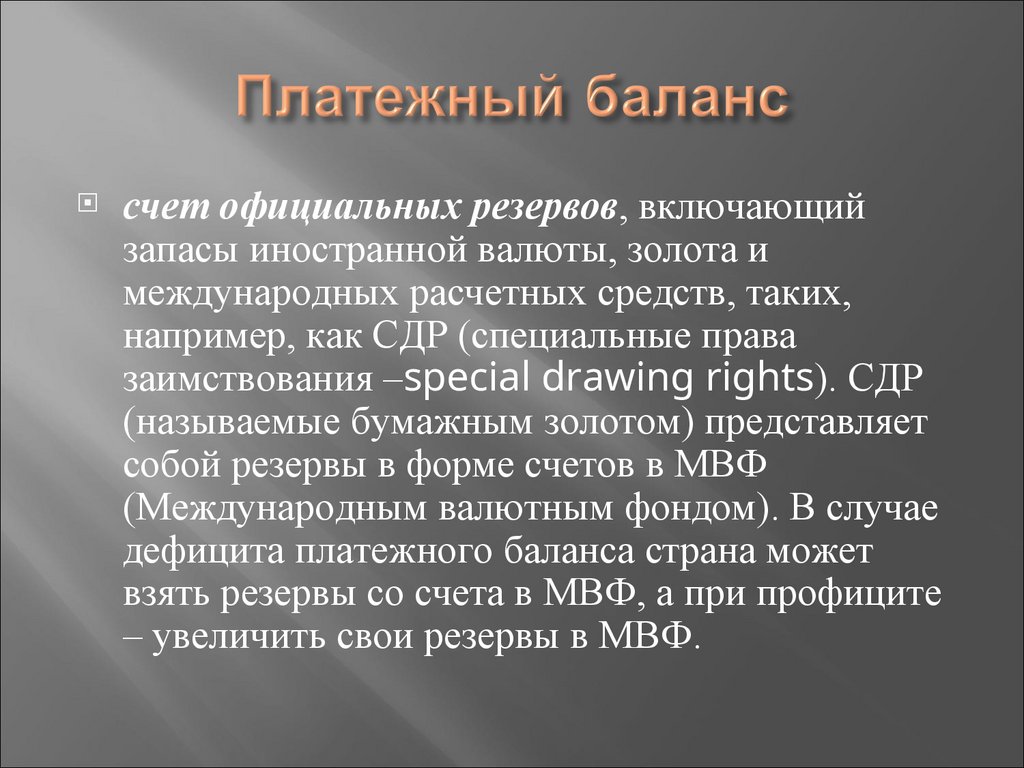 Платежный баланс

счет официальных резервов, включающий запасы иностранной валюты, золота и международных расчетных средств, таких, например, как СДР (специальные права заимствования –special drawing rights). СДР (называемые бумажным золотом) представляет собой резервы в форме счетов в МВФ (Международным валютным фондом). В случае дефицита платежного баланса страна может взять резервы со счета в МВФ, а при профиците – увеличить свои резервы в МВФ.